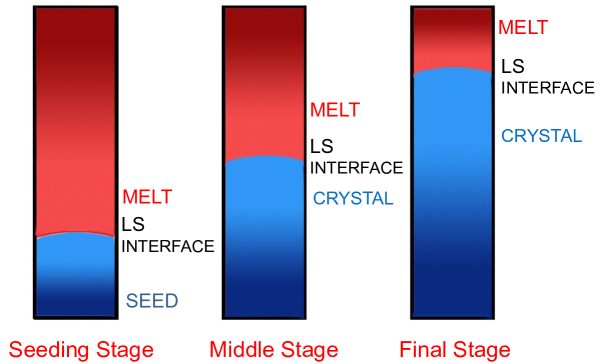 MELT
LS
INTERFACE
SEED

Seeding Stage

MELT
LS
INTERFACE
CRYSTAL

Middle Stage

MELT
LS
INTERFACE
CRYSTAL

Final Stage